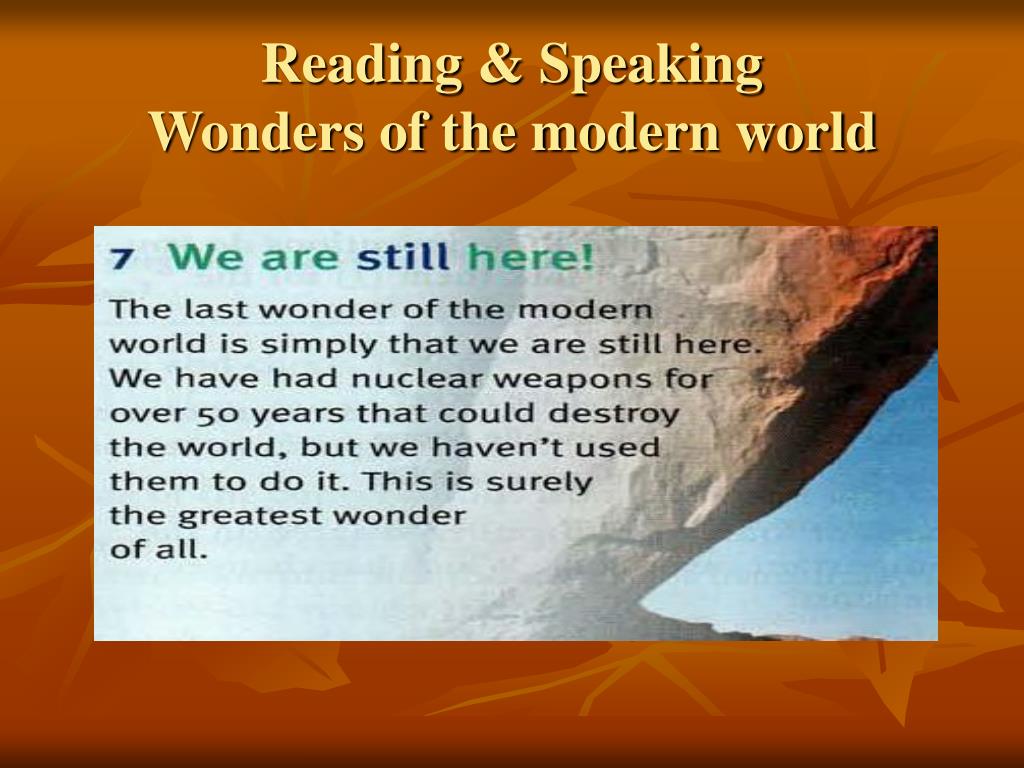 Reading & Speaking
Wonders of the modern world

7 We are still here!

The last wonder of the modern world is simply that we are still here. We have had nuclear weapons for over 50 years that could destroy the world, but we haven't used them to do it. This is surely the greatest wonder of all.